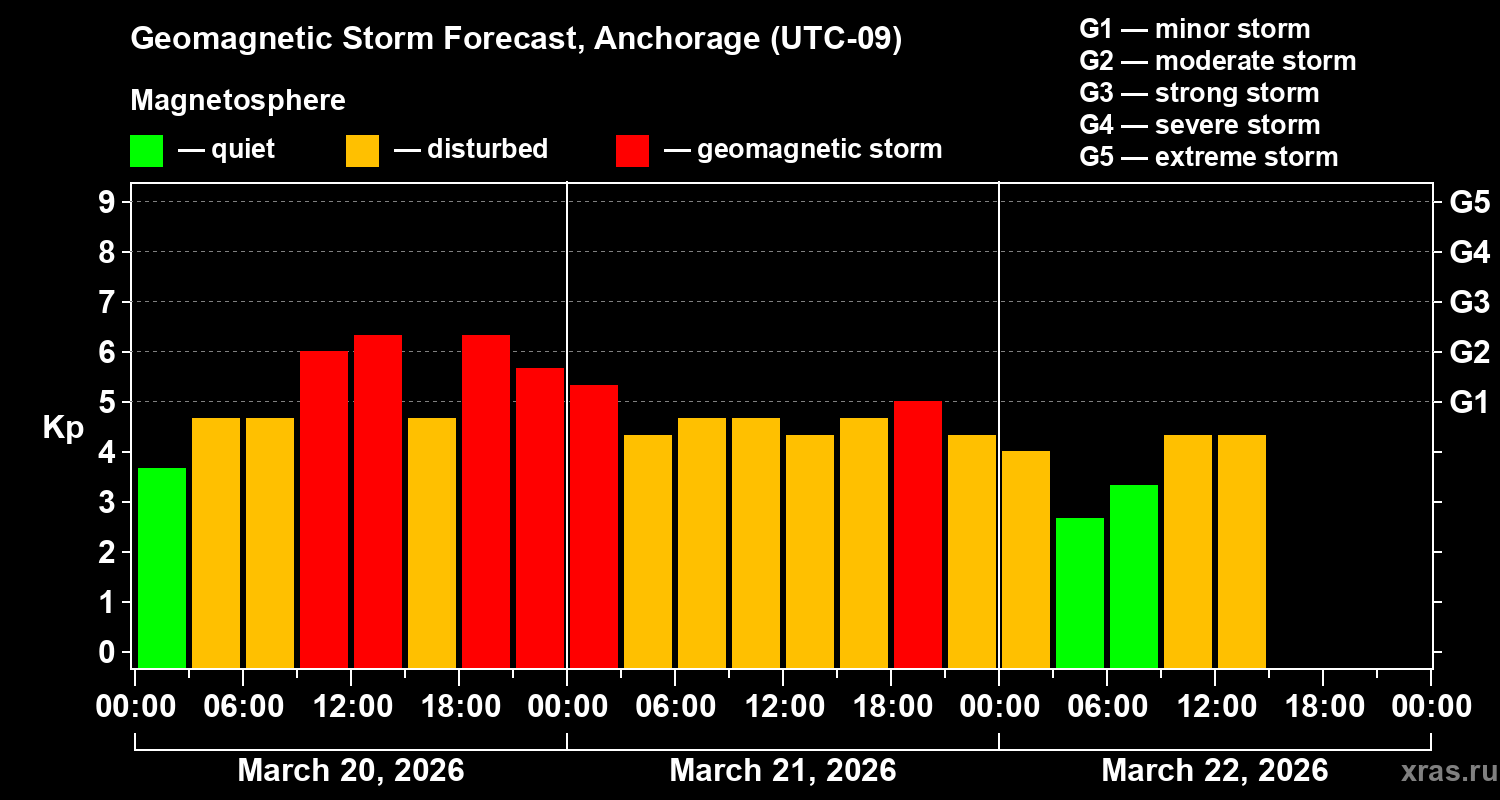 Geomagnetic Storm Forecast, Anchorage (UTC-09)

Magnetosphere

— quiet — disturbed — geomagnetic storm

G1 — minor storm
G2 — moderate storm
G3 — strong storm
G4 — severe storm
G5 — extreme storm

Kp

9
8
7
6
5
4
3
2
1
0

G5
G4
G3
G2
G1

00:00 06:00 12:00 18:00 00:00 06:00 12:00 18:00 00:00 06:00 12:00 18:00 00:00

March 20, 2026 March 21, 2026 March 22, 2026

xras.ru